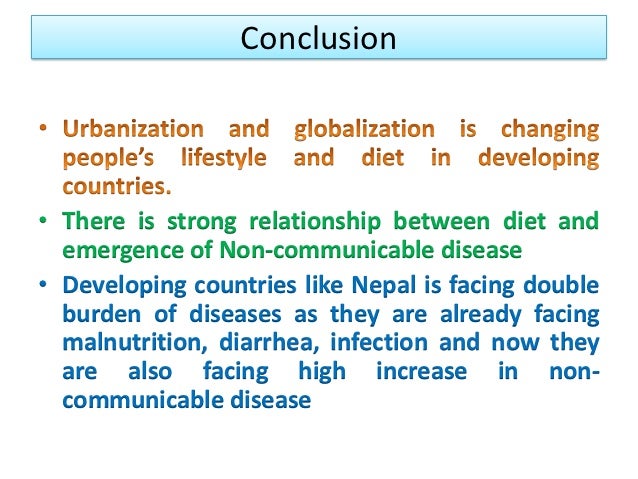 Conclusion

• Urbanization and globalization is changing people's lifestyle and diet in developing countries.

• There is strong relationship between diet and emergence of Non-communicable disease

• Developing countries like Nepal is facing double burden of diseases as they are already facing malnutrition, diarrhea, infection and now they are also facing high increase in non-communicable disease